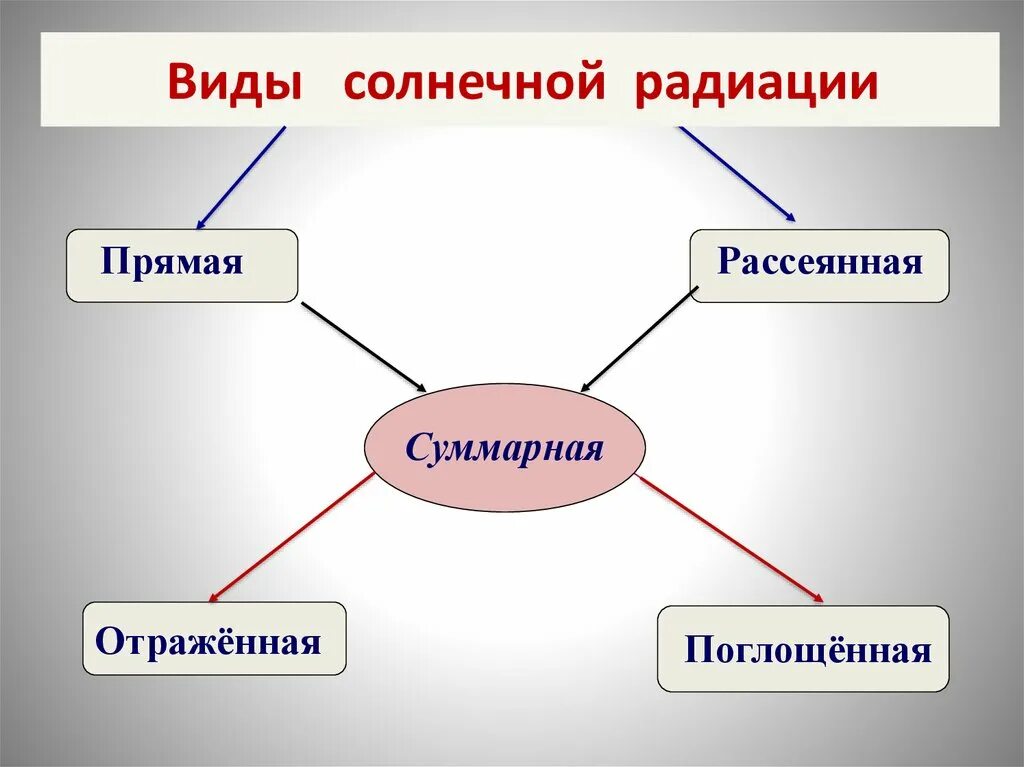 Виды солнечной радиации

Прямая

Рассеянная

Суммарная

Отражённая

Поглощённая